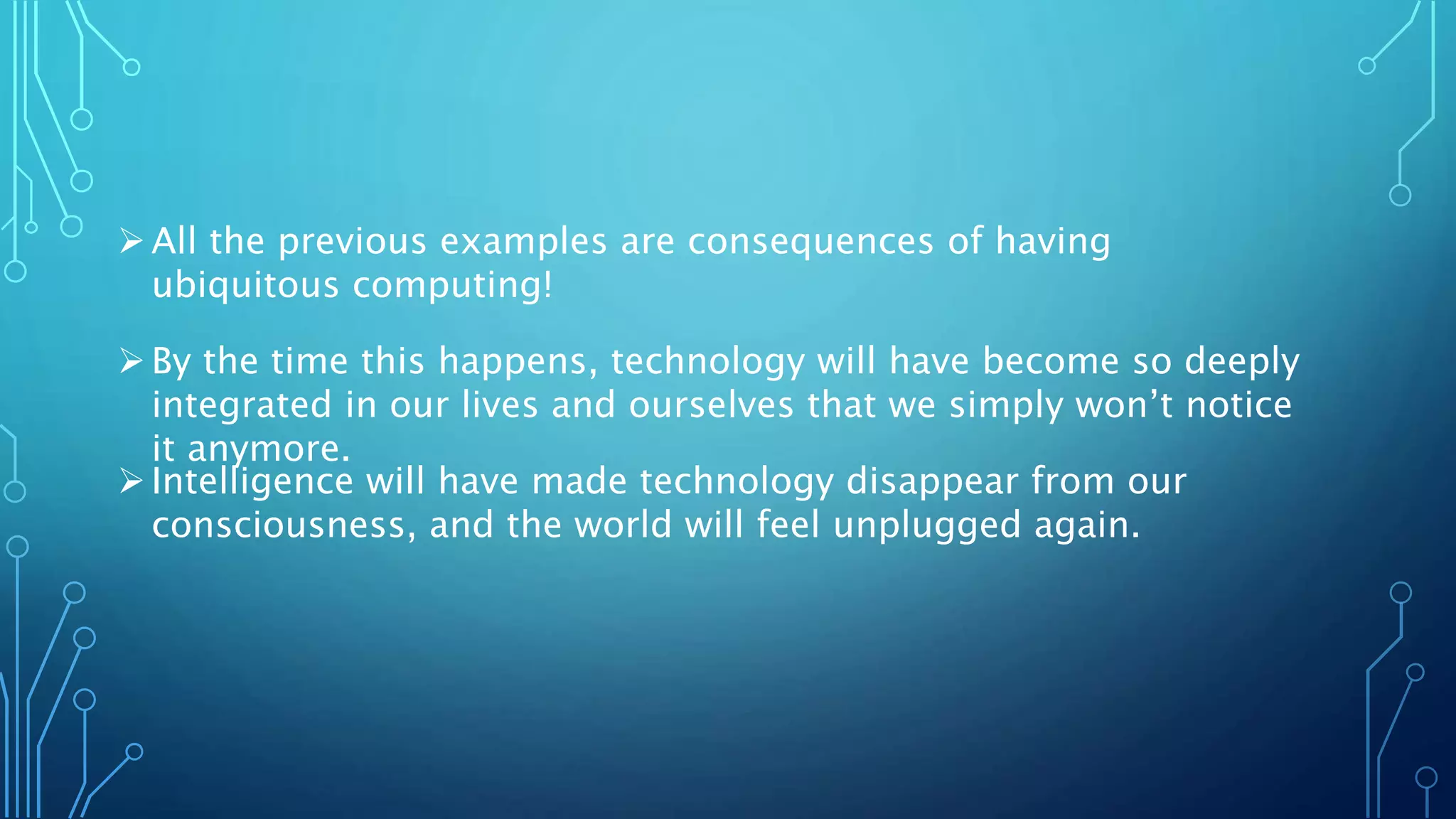 ➢ All the previous examples are consequences of having ubiquitous computing!

➢ By the time this happens, technology will have become so deeply integrated in our lives and ourselves that we simply won’t notice it anymore.

➢ Intelligence will have made technology disappear from our consciousness, and the world will feel unplugged again.